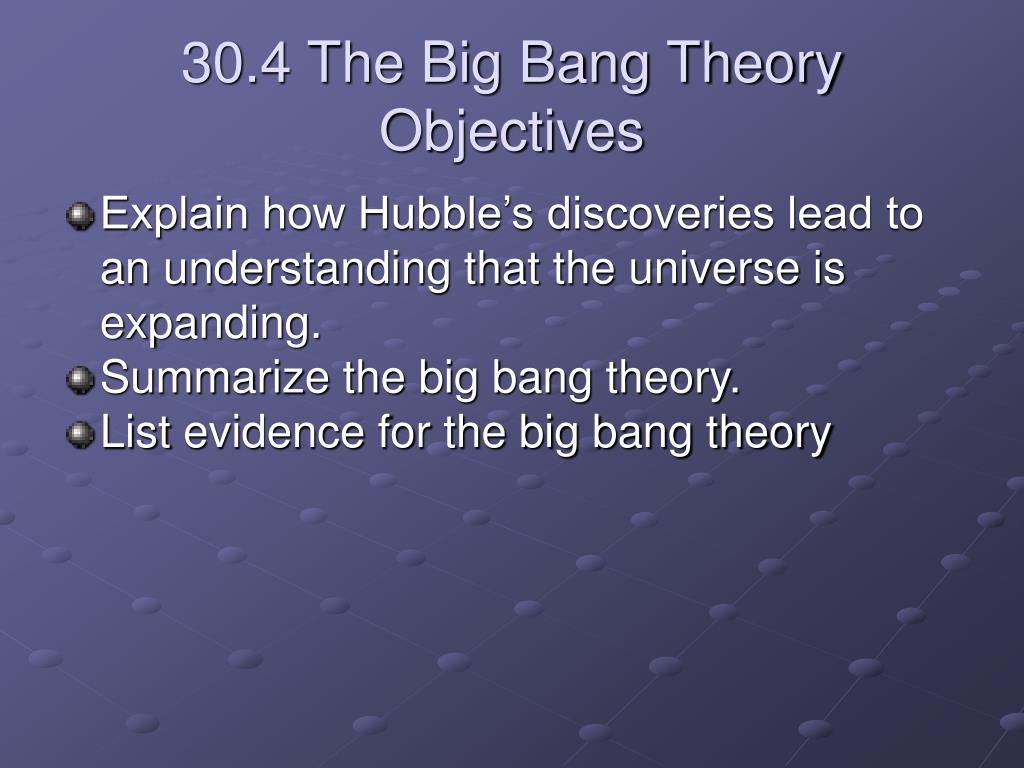 30.4 The Big Bang Theory Objectives

Explain how Hubble’s discoveries lead to an understanding that the universe is expanding.
Summarize the big bang theory.
List evidence for the big bang theory